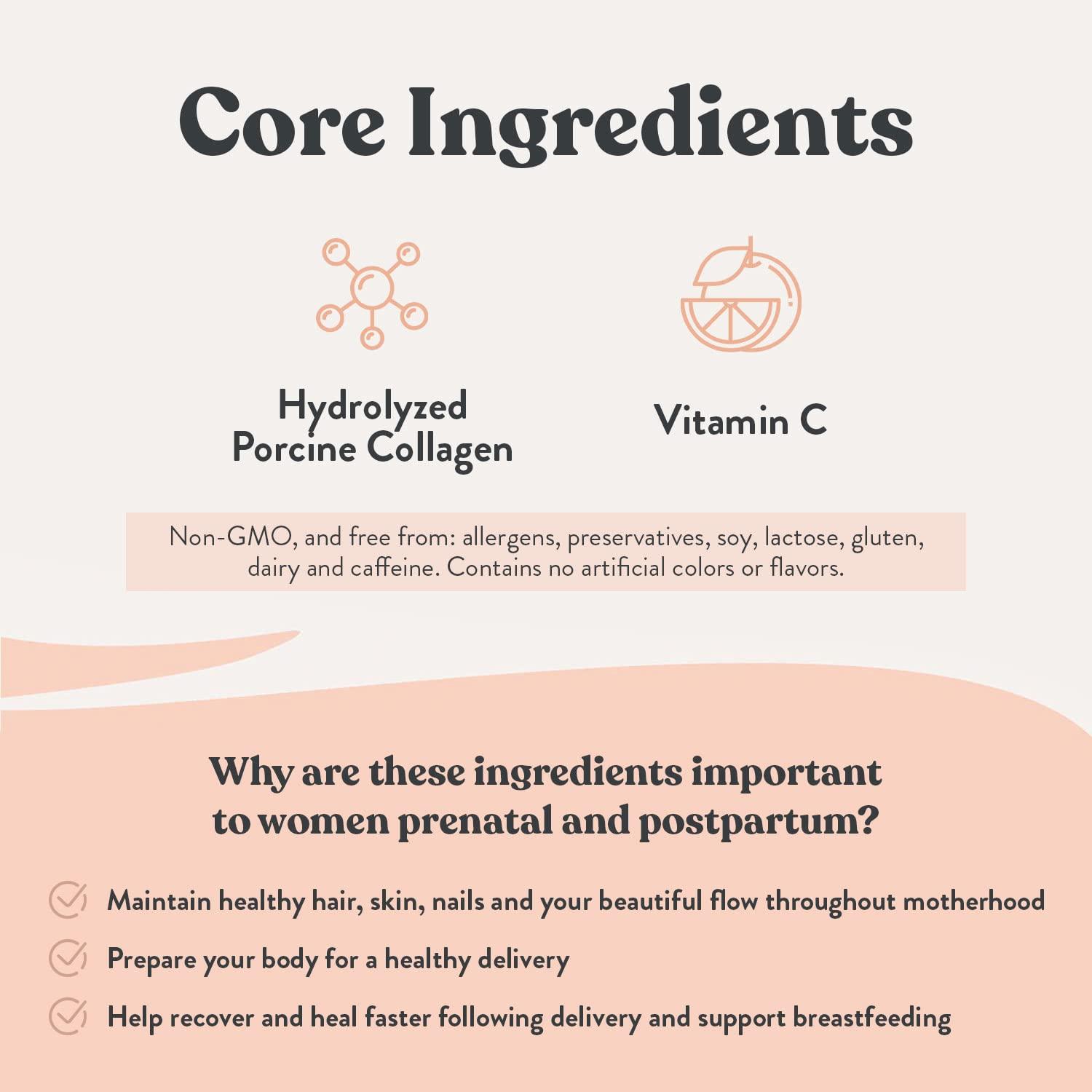 Core Ingredients

Hydrolyzed Porcine Collagen

Vitamin C

Non-GMO, and free from: allergens, preservatives, soy, lactose, gluten, dairy and caffeine. Contains no artificial colors or flavors.

Why are these ingredients important to women prenatal and postpartum?

Maintain healthy hair, skin, nails and your beautiful flow throughout motherhood

Prepare your body for a healthy delivery

Help recover and heal faster following delivery and support breastfeeding